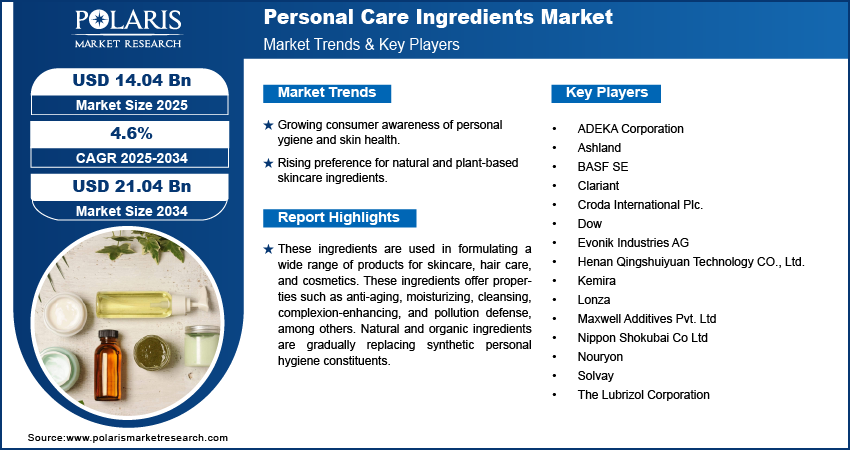 POLARIS
MARKET RESEARCH

Personal Care Ingredients Market
Market Trends & Key Players

USD 14.04 Bn
Market Size 2025

4.6%
CAGR 2025-2034

USD 21.04 Bn
Market Size 2034

Market Trends

★ Growing consumer awareness of personal ygiene and skin health.

★ Rising preference for natural and plant-based skincare ingredients.

Report Highlights

★ These ingredients are used in formulating a wide range of products for skincare, hair care, and cosmetics. These ingredients offer properties such as anti-aging, moisturizing, cleansing, complexion-enhancing, and pollution defense, among others. Natural and organic ingredients are gradually replacing synthetic personal hygiene constituents.

Key Players

• ADEKA Corporation
• Ashland
• BASF SE
• Clariant
• Croda International Plc.
• Dow
• Evonik Industries AG
• Henan Qingshuiyuan Technology CO., Ltd.
• Kemira
• Lonza
• Maxwell Additives Pvt. Ltd
• Nippon Shokubai Co Ltd
• Nouryon
• Solvay
• The Lubrizol Corporation

Source:www.polarismarketresearch.com